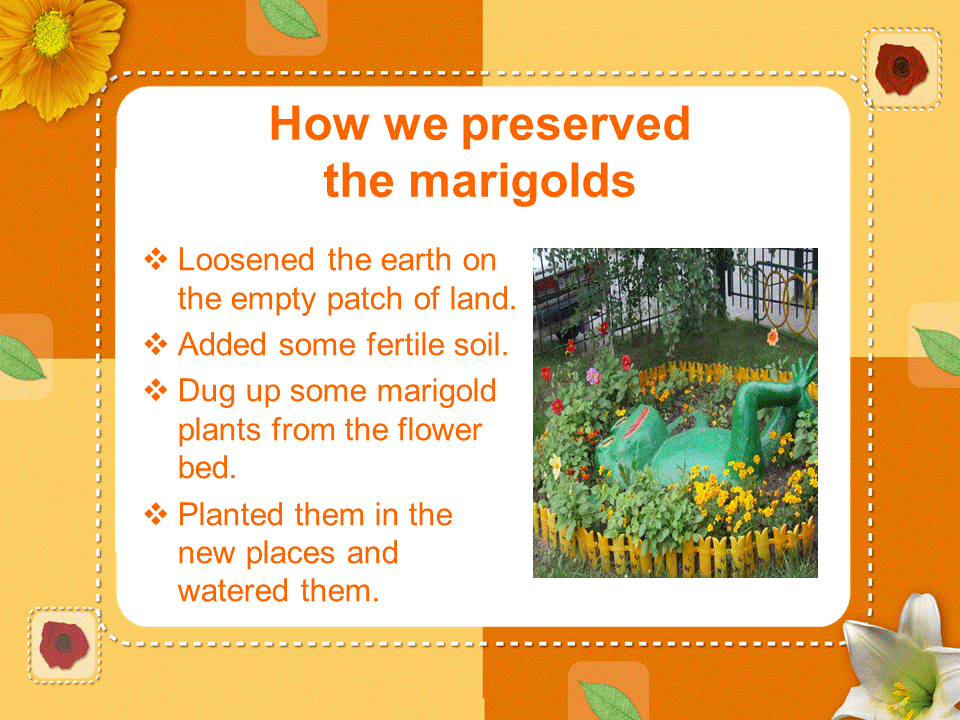 How we preserved the marigolds

❖ Loosened the earth on the empty patch of land.
❖ Added some fertile soil.
❖ Dug up some marigold plants from the flower bed.
❖ Planted them in the new places and watered them.